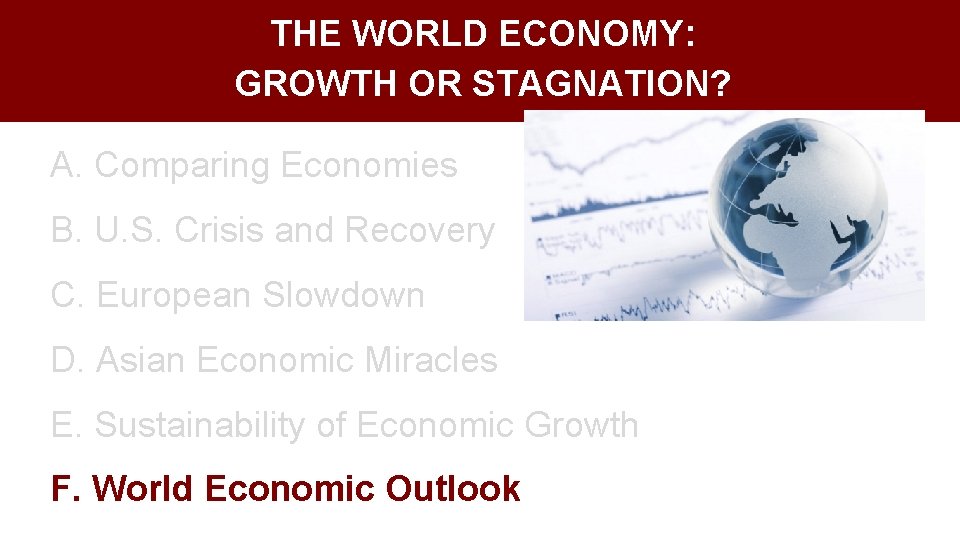 THE WORLD ECONOMY:
GROWTH OR STAGNATION?

A. Comparing Economies

B. U.S. Crisis and Recovery

C. European Slowdown

D. Asian Economic Miracles

E. Sustainability of Economic Growth

F. World Economic Outlook